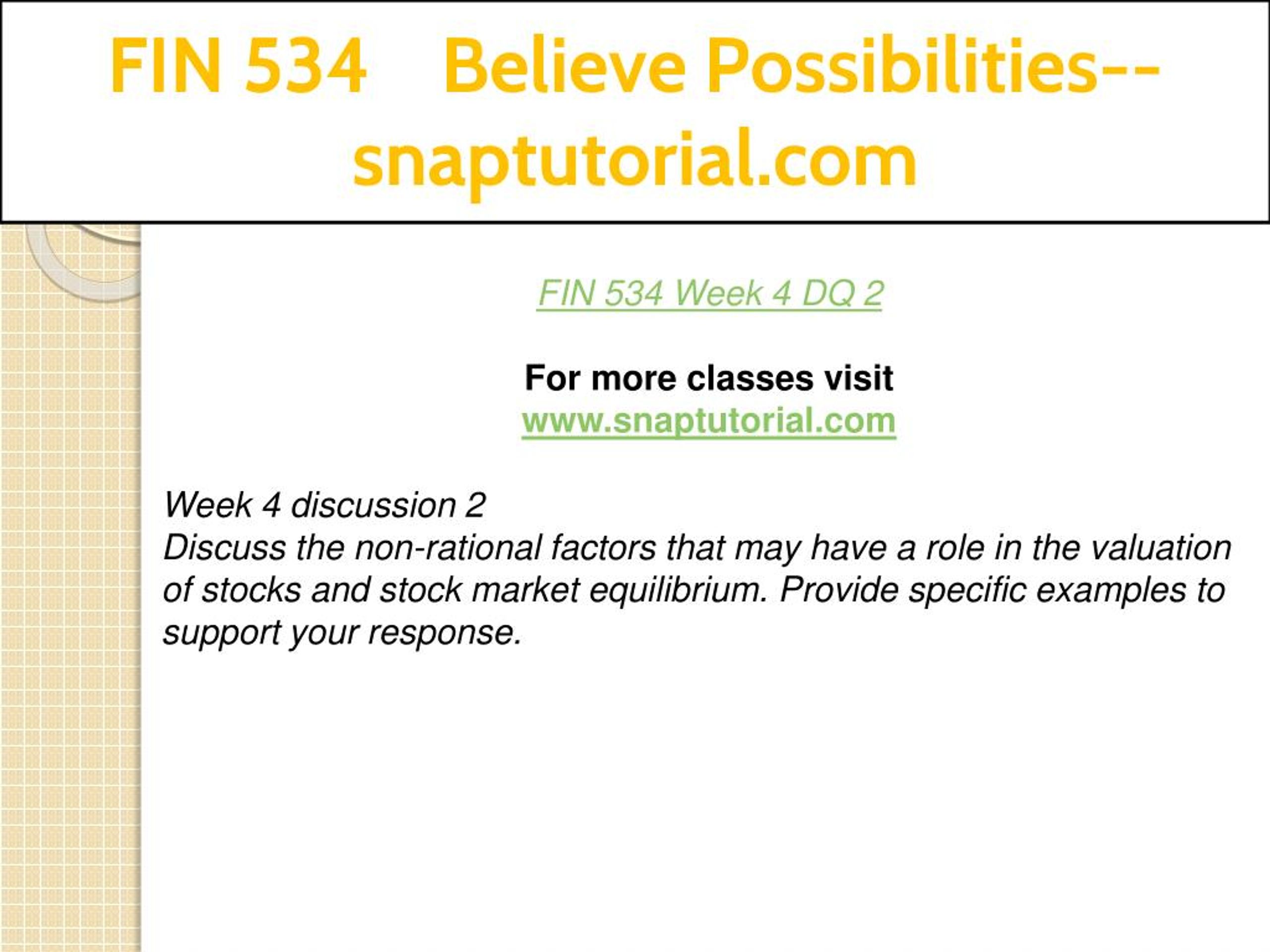 FIN 534 Believe Possibilities--snaptutorial.com

FIN 534 Week 4 DQ 2

For more classes visit
www.snaptutorial.com

Week 4 discussion 2
Discuss the non-rational factors that may have a role in the valuation of stocks and stock market equilibrium. Provide specific examples to support your response.